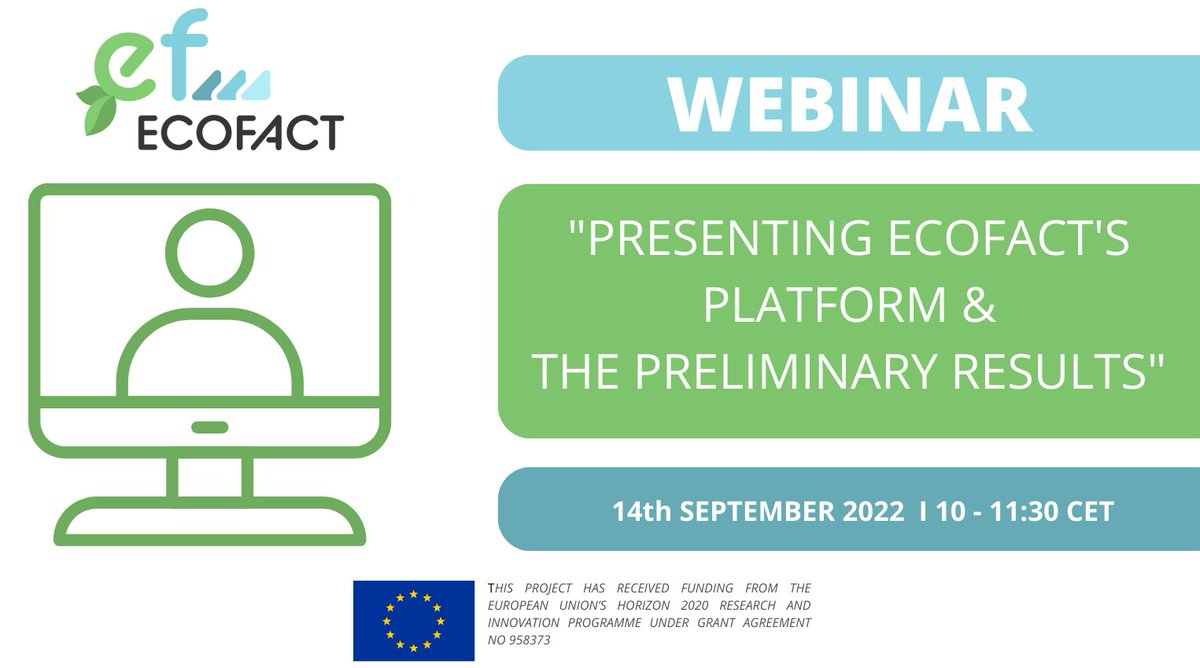 ef
ECOFACT

WEBINAR

"PRESENTING ECOFACT'S PLATFORM & THE PRELIMINARY RESULTS"

14th SEPTEMBER 2022 I 10 - 11:30 CET

THIS PROJECT HAS RECEIVED FUNDING FROM THE EUROPEAN UNION'S HORIZON 2020 RESEARCH AND INNOVATION PROGRAMME UNDER GRANT AGREEMENT NO 958373